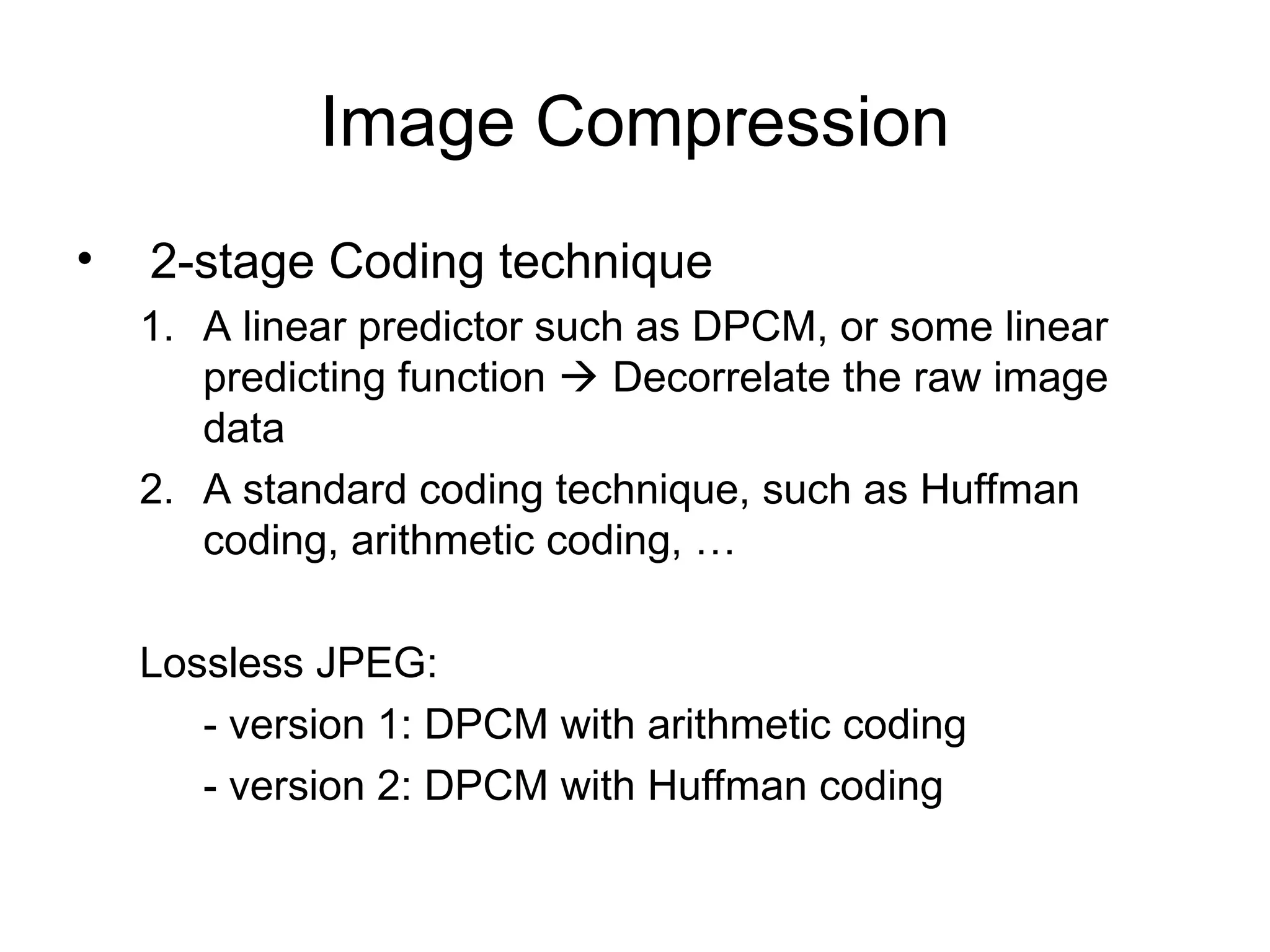 Image Compression

• 2-stage Coding technique

1. A linear predictor such as DPCM, or some linear predicting function → Decorrelate the raw image data
2. A standard coding technique, such as Huffman coding, arithmetic coding, …

Lossless JPEG:

- version 1: DPCM with arithmetic coding
- version 2: DPCM with Huffman coding